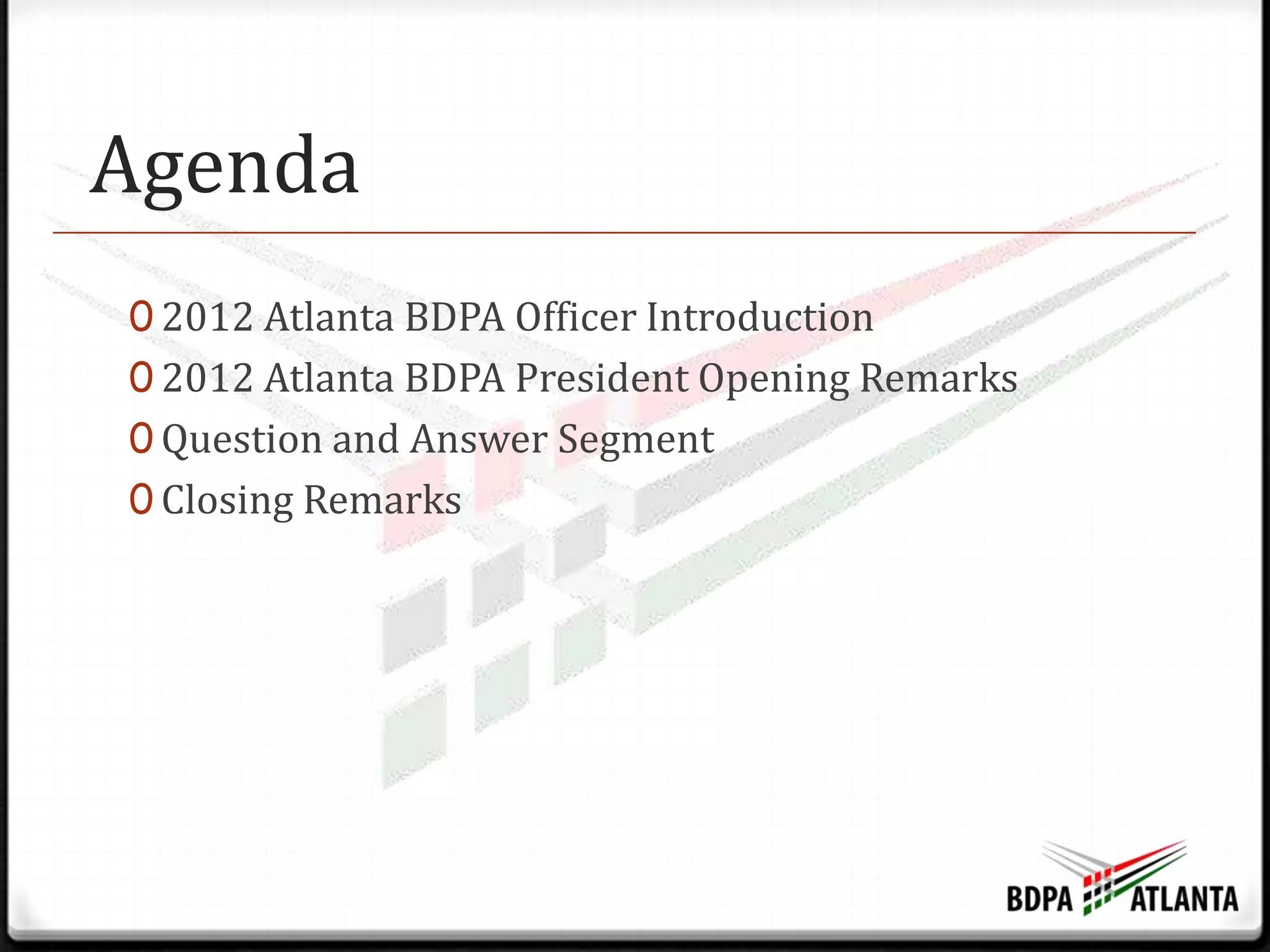 Agenda

0 2012 Atlanta BDPA Officer Introduction
0 2012 Atlanta BDPA President Opening Remarks
0 Question and Answer Segment
0 Closing Remarks

BDPA ATLANTA